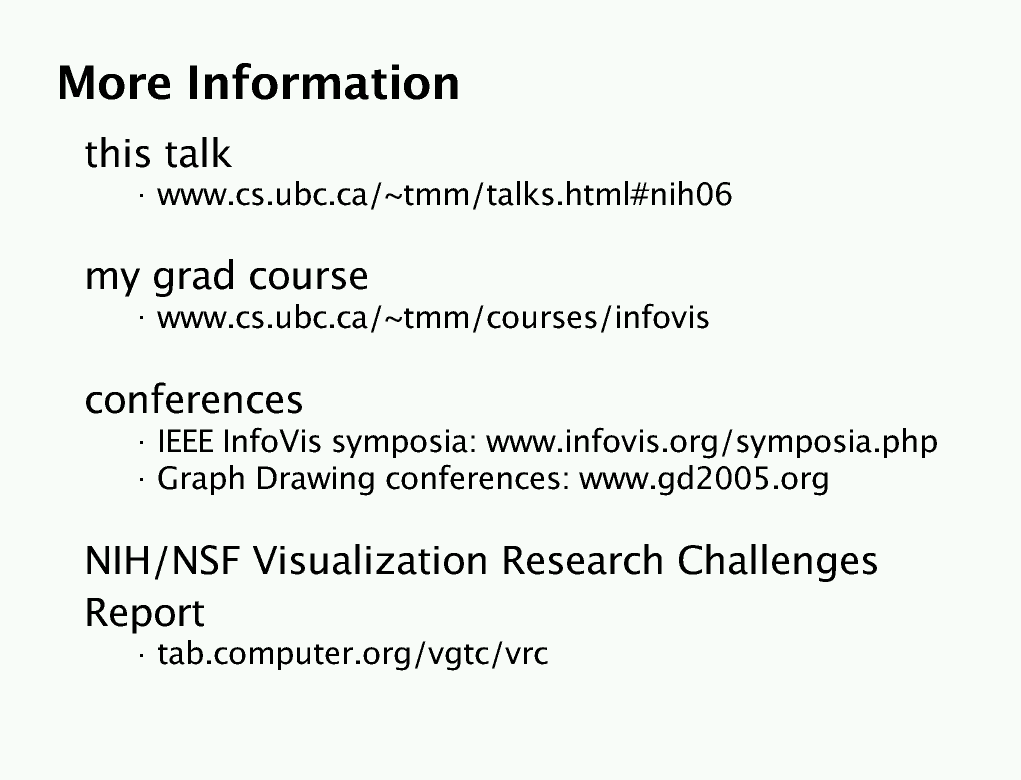 More Information

this talk
· www.cs.ubc.ca/~tmm/talks.html#nih06

my grad course
· www.cs.ubc.ca/~tmm/courses/infovis

conferences
· IEEE InfoVis symposia: www.infovis.org/symposia.php
· Graph Drawing conferences: www.gd2005.org

NIH/NSF Visualization Research Challenges Report
· tab.computer.org/vgtc/vrc